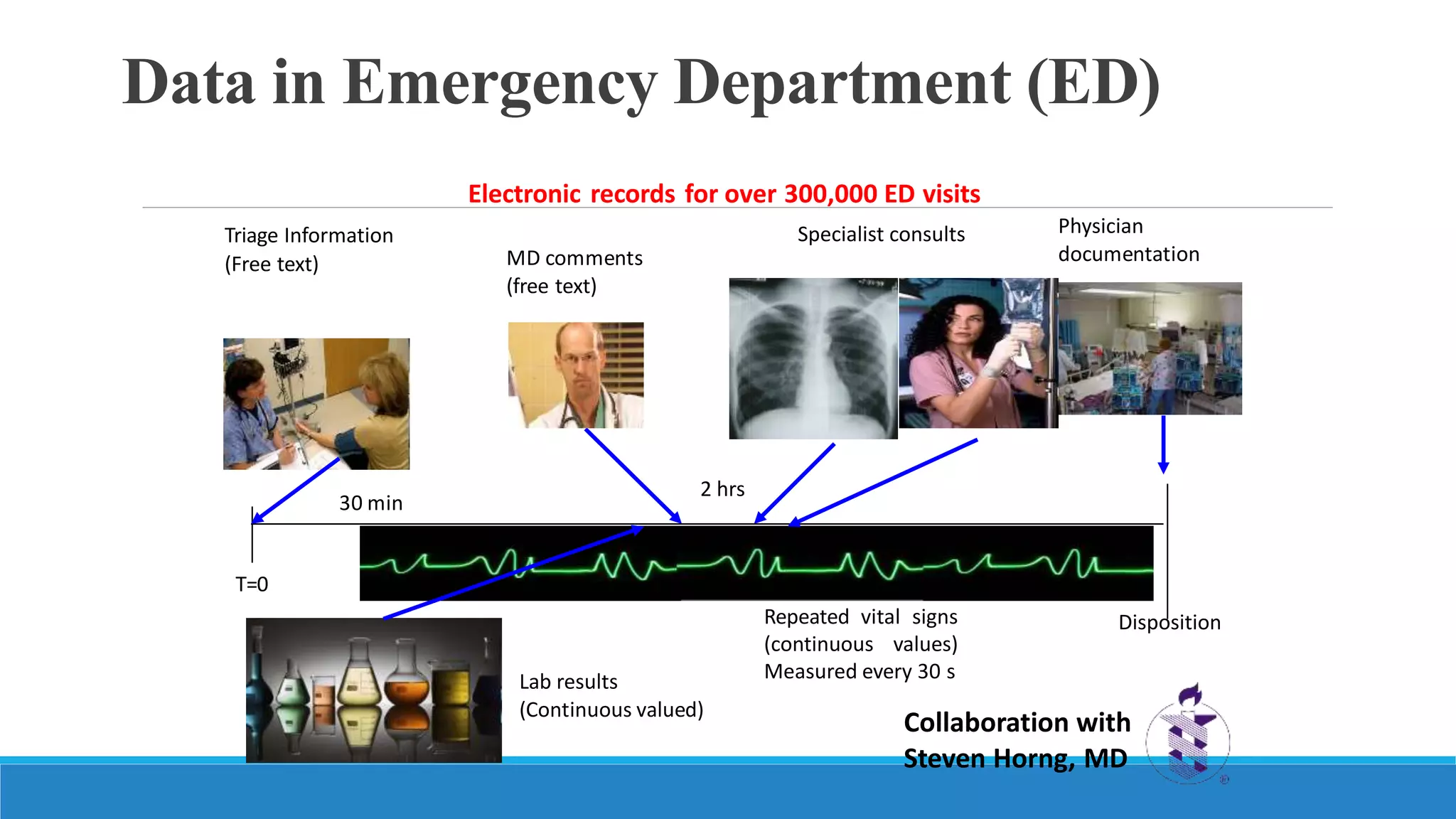 Data in Emergency Department (ED)

Electronic records for over 300,000 ED visits

Triage Information (Free text)

MD comments (free text)

Specialist consults

Physician documentation

30 min

2 hrs

T=0

Repeated vital signs (continuous values) Measured every 30 s

Disposition

Lab results (Continuous valued)

Collaboration with Steven Horng, MD